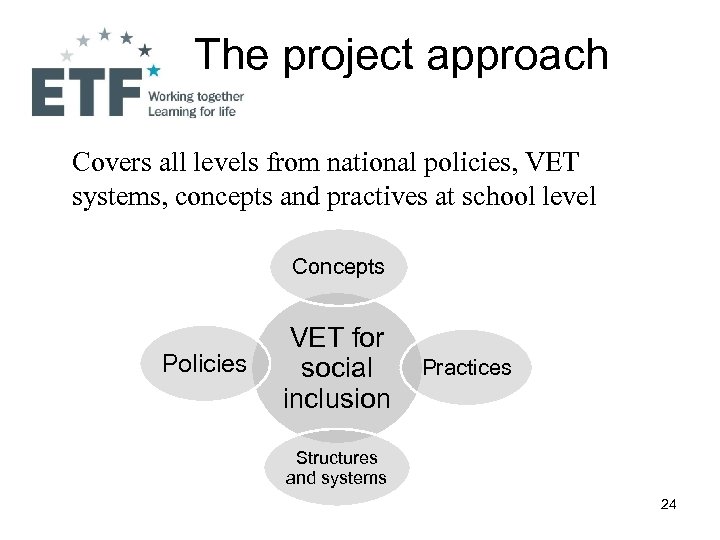 ETF Working together Learning for life

The project approach

Covers all levels from national policies, VET systems, concepts and practives at school level

Concepts

Policies

VET for social inclusion

Practices

Structures and systems

24